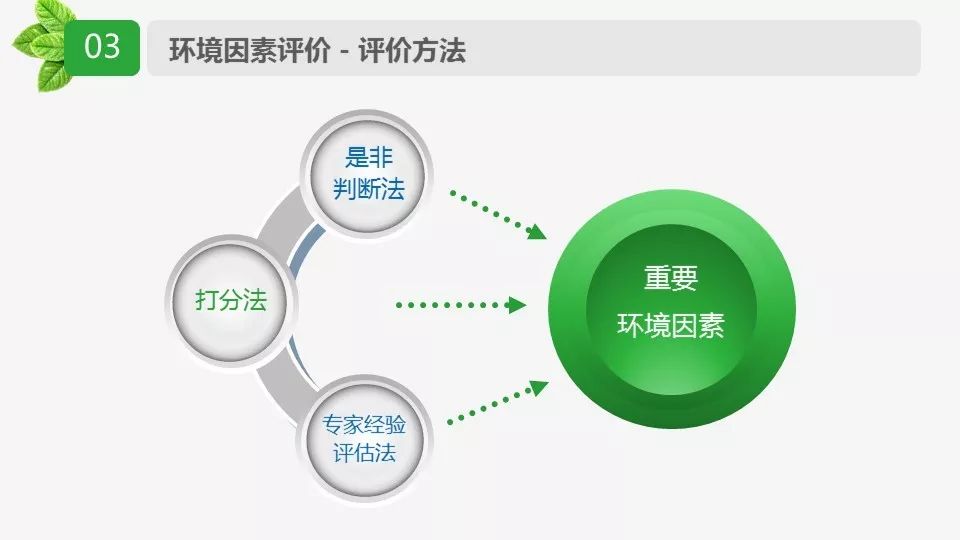 03

环境因素评价 - 评价方法

是非
判断法

打分法

专家经验
评估法

重要
环境因素